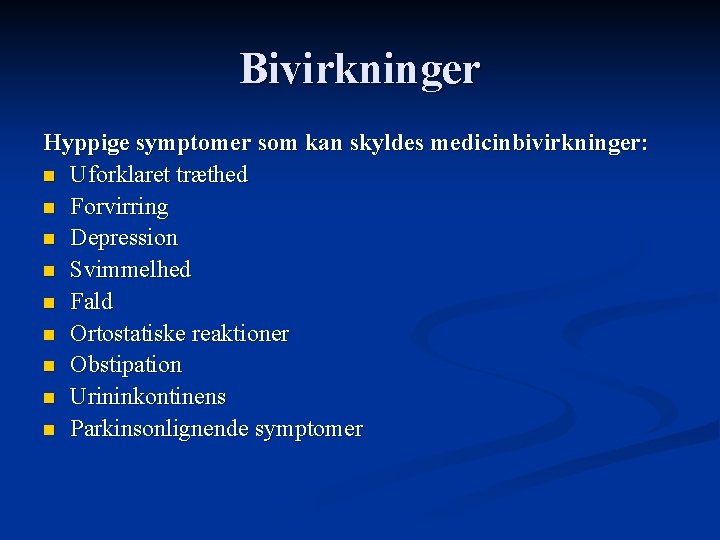 Bivirkninger

Hyppige symptomer som kan skyldes medicinbivirkninger:
- Uforklaret træthed
- Forvirring
- Depression
- Svimmelhed
- Fald
- Ortostatiske reaktioner
- Obstipation
- Urininkontinens
- Parkinsonlignende symptomer